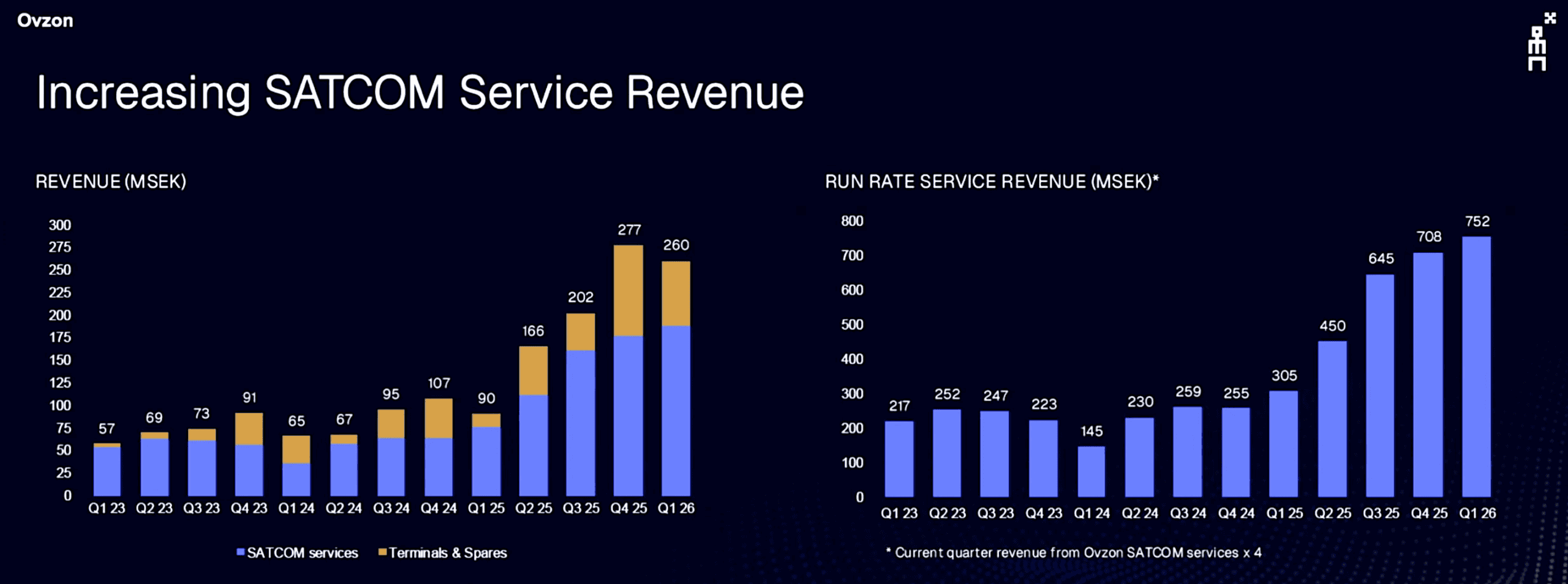 Ovzon

Increasing SATCOM Service Revenue

REVENUE (MSEK)

300
275
250
225
200
175
150
125
100
75
50
25
0

57 69 73 91 65 67 95 107 90 166 202 277 260

Q1 23 Q2 23 Q3 23 Q4 23 Q1 24 Q2 24 Q3 24 Q4 24 Q1 25 Q2 25 Q3 25 Q4 25 Q1 26

SATCOM services  Terminals & Spares

RUN RATE SERVICE REVENUE (MSEK)*

800
700
600
500
400
300
200
100
0

217 252 247 223 145 230 259 255 305 450 645 708 752

Q1 23 Q2 23 Q3 23 Q4 23 Q1 24 Q2 24 Q3 24 Q4 24 Q1 25 Q2 25 Q3 25 Q4 25 Q1 26

* Current quarter revenue from Ovzon SATCOM services x 4